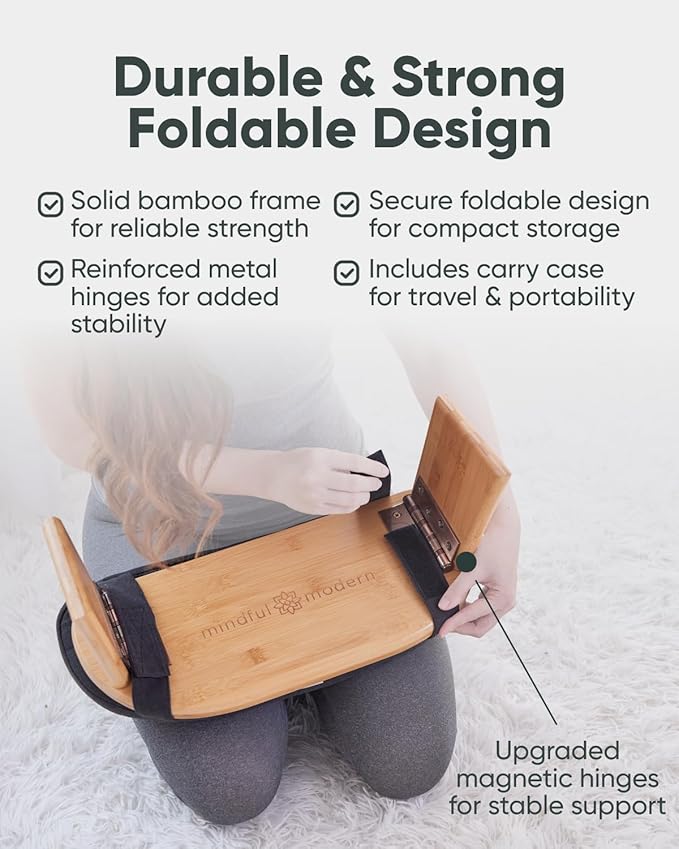 Durable & Strong Foldable Design

Solid bamboo frame for reliable strength

Reinforced metal hinges for added stability

Secure foldable design for compact storage

Includes carry case for travel & portability

mindful modern

Upgraded magnetic hinges for stable support